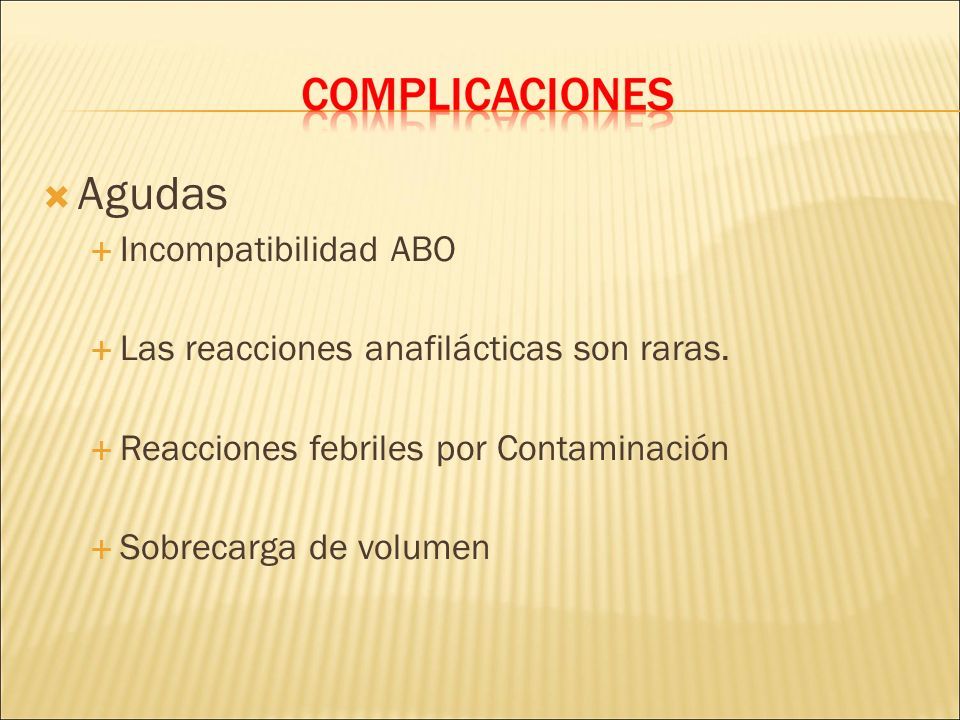 COMPLICACIONES

Agudas

Incompatibilidad ABO

Las reacciones anafilácticas son raras.

Reacciones febriles por Contaminación

Sobrecarga de volumen